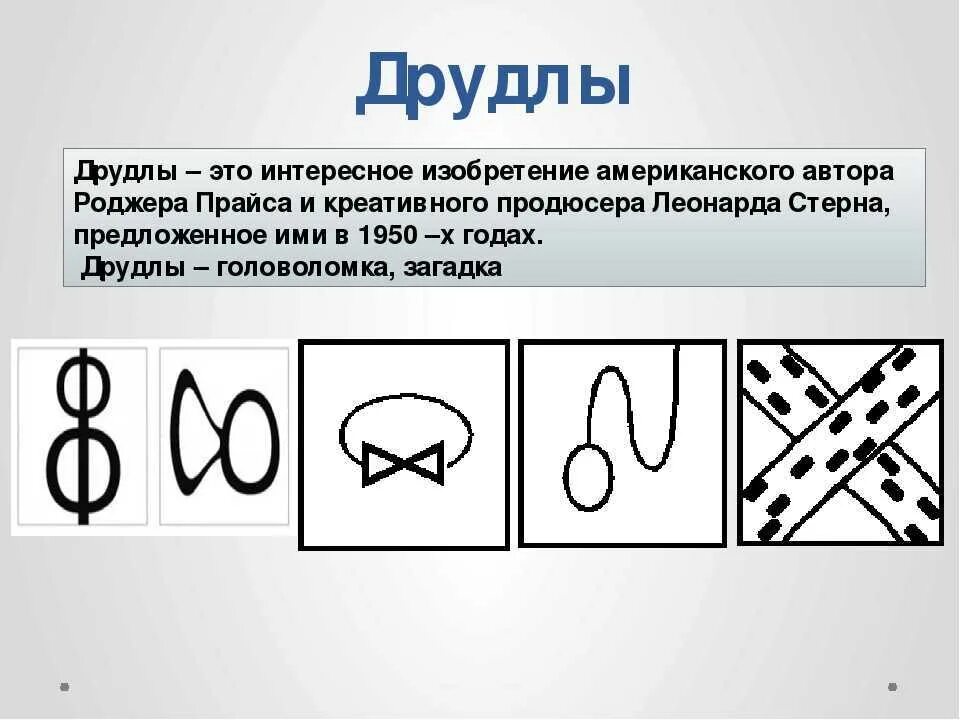 Друдлы

Друдлы – это интересное изобретение американского автора Роджера Прайса и креативного продюсера Леонарда Стерна, предложенное ими в 1950 –х годах.
Друдлы – головоломка, загадка